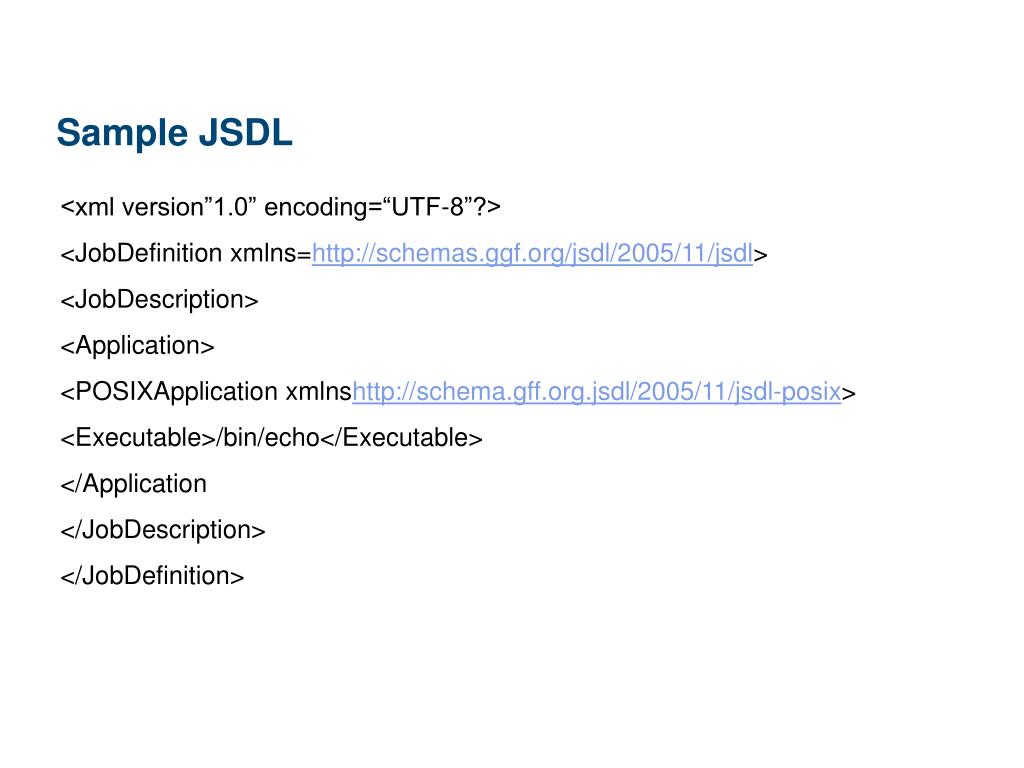 Sample JSDL

<xml version”1.0” encoding=“UTF-8”?>

<JobDefinition xmlns=http://schemas.ggf.org/jsdl/2005/11/jsdl>

<JobDescription>

<Application>

<POSIXApplication xmlnshttp://schema.gff.org.jsdl/2005/11/jsdl-posix>

<Executable>/bin/echo</Executable>

</Application

</JobDescription>

</JobDefinition>